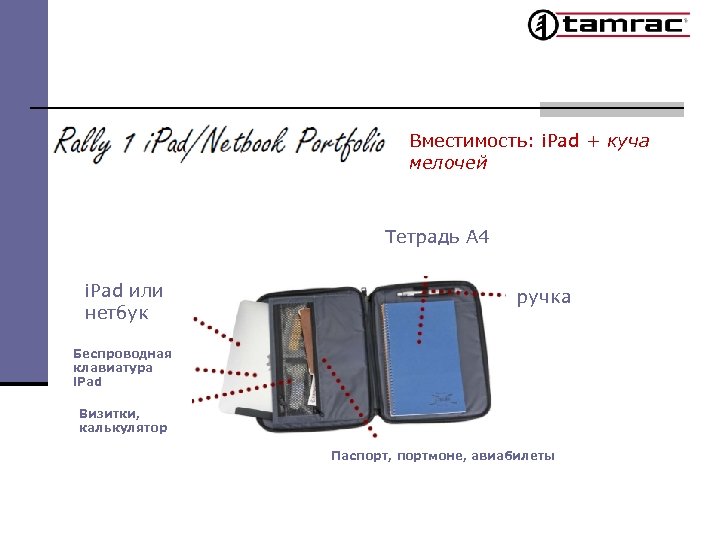 tamrac

Rally 1 iPad/Netbook Portfolio

Вместимость: iPad + куча мелочей

Тетрадь А4

iPad или нетбук

ручка

Беспроводная клавиатура iPad

Визитки, калькулятор

Паспорт, портмоне, авиабилеты